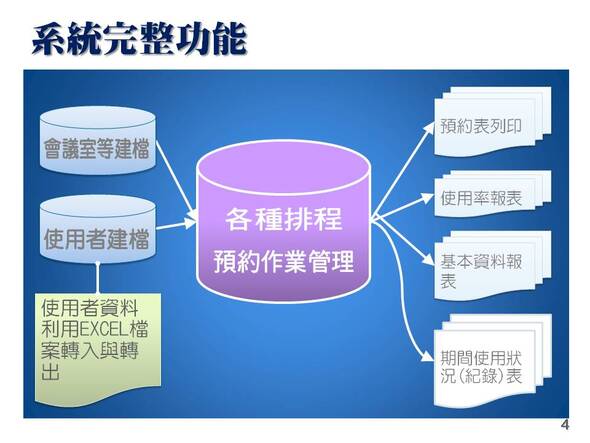 系統完整功能

會議室等建檔

使用者建檔

使用者資料利用EXCEL檔案轉入與轉出

各種排程
預約作業管理

預約表列印

使用率報表

基本資料報表

期間使用狀況(紀錄)表

4